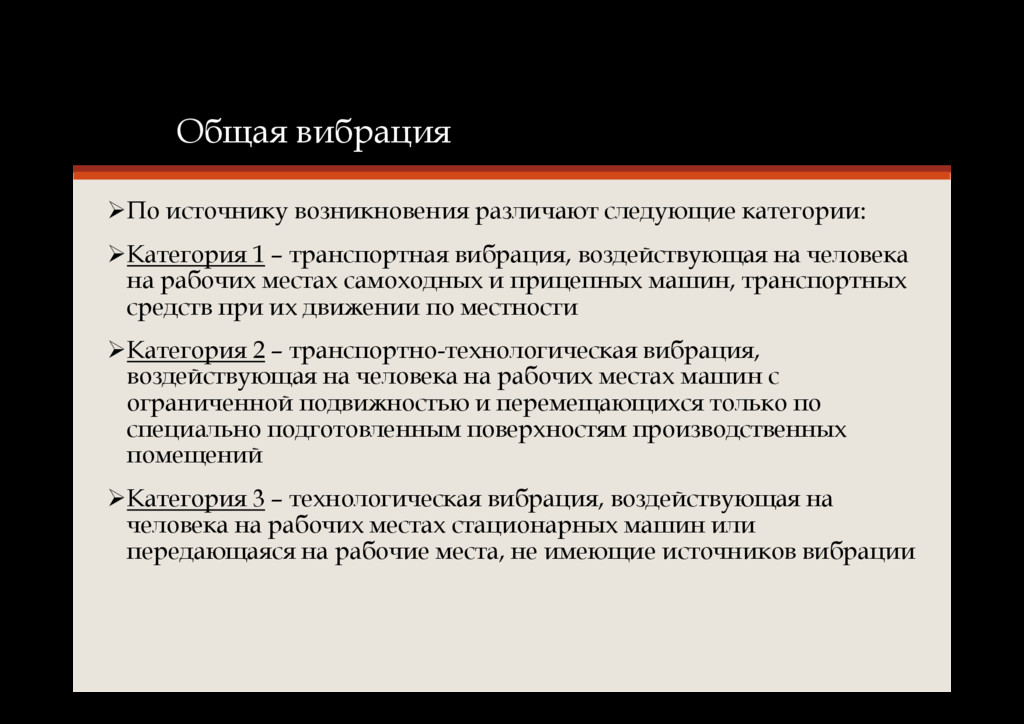 Общая вибрация

➢По источнику возникновения различают следующие категории:

➢Категория 1 – транспортная вибрация, воздействующая на человека на рабочих местах самоходных и прицепных машин, транспортных средств при их движении по местности

➢Категория 2 – транспортно-технологическая вибрация, воздействующая на человека на рабочих местах машин с ограниченной подвижностью и перемещающихся только по специально подготовленным поверхностям производственных помещений

➢Категория 3 – технологическая вибрация, воздействующая на человека на рабочих местах стационарных машин или передающаяся на рабочие места, не имеющие источников вибрации